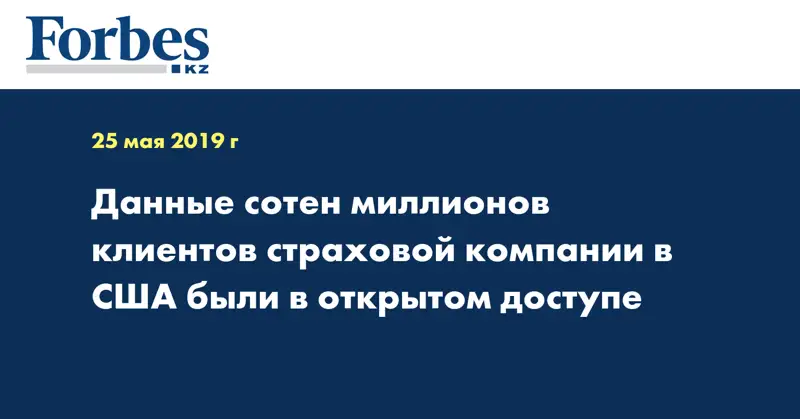 Forbes
KZ

25 мая 2019 г

Данные сотен миллионов клиентов страховой компании в США были в открытом доступе